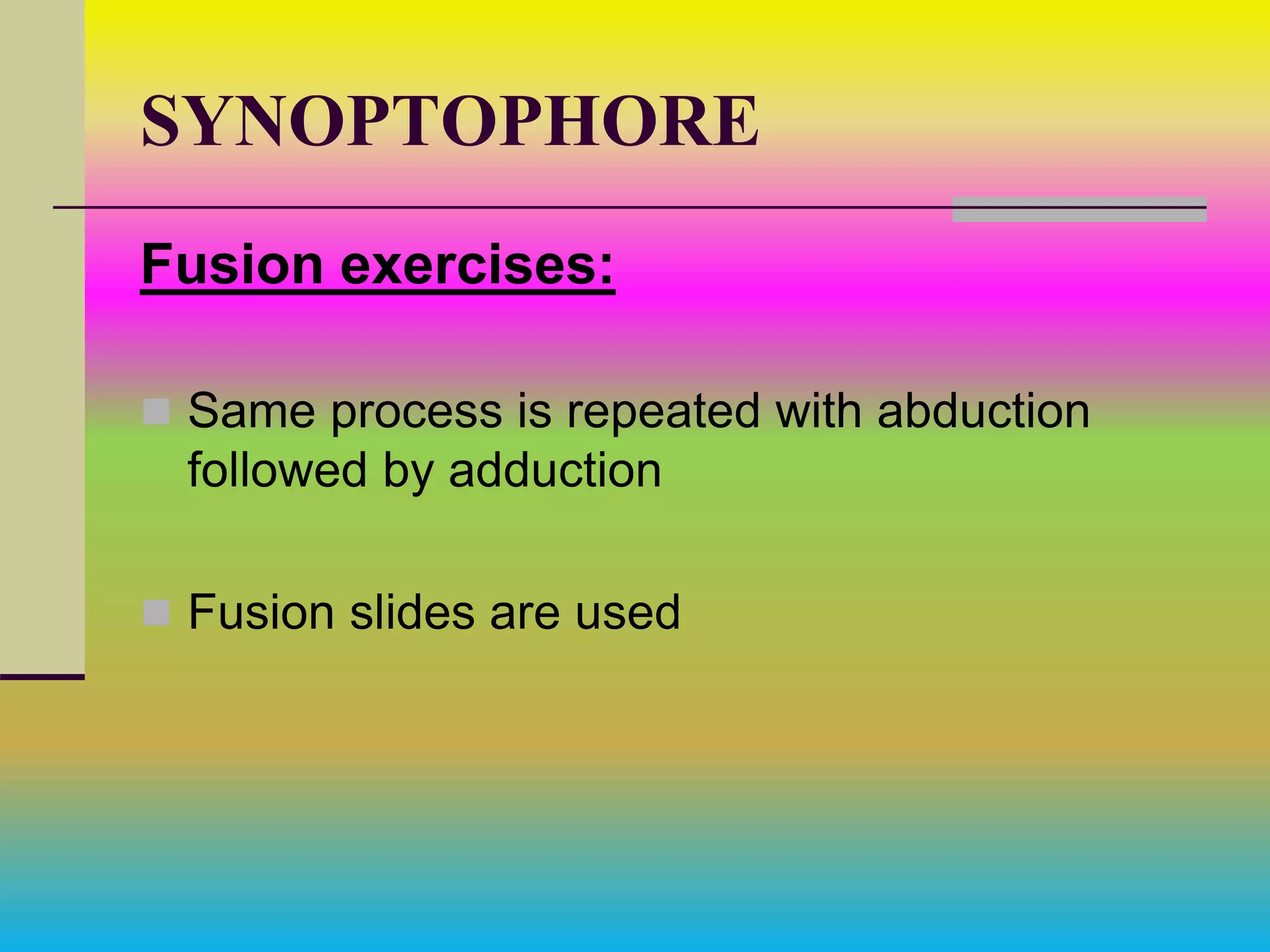 SYNOPTOPHORE

Fusion exercises:

Same process is repeated with abduction followed by adduction

Fusion slides are used